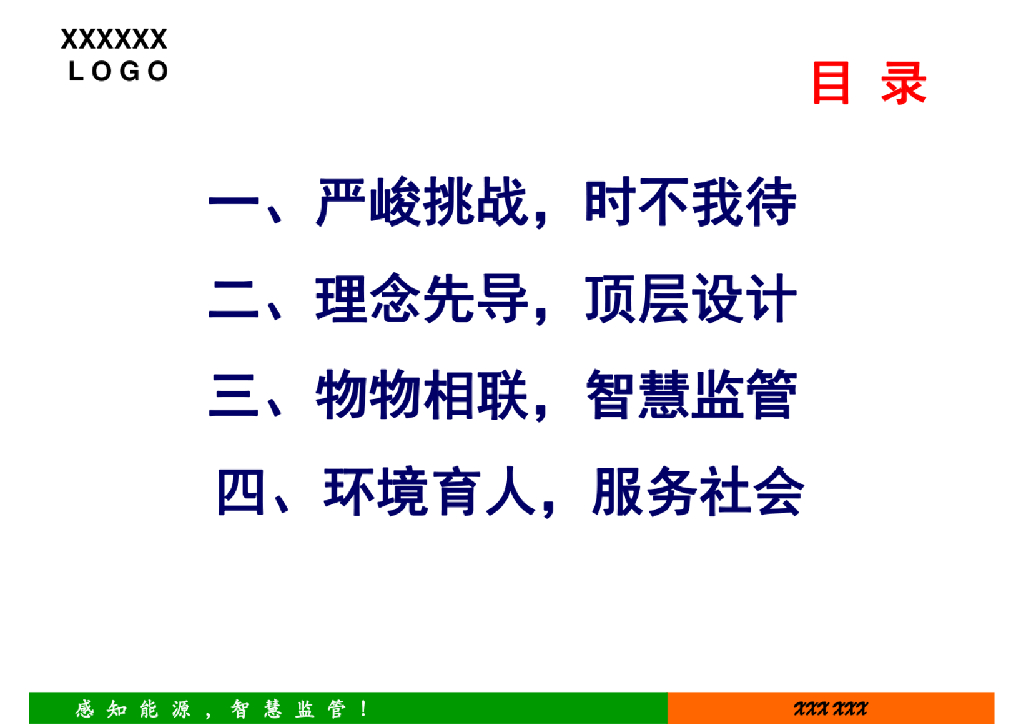 XXXXXX
LOGO

目 录

一、严峻挑战，时不我待

二、理念先导，顶层设计

三、物物相联，智慧监管

四、环境育人，服务社会

感知能源，智慧监管！

XXX XXX